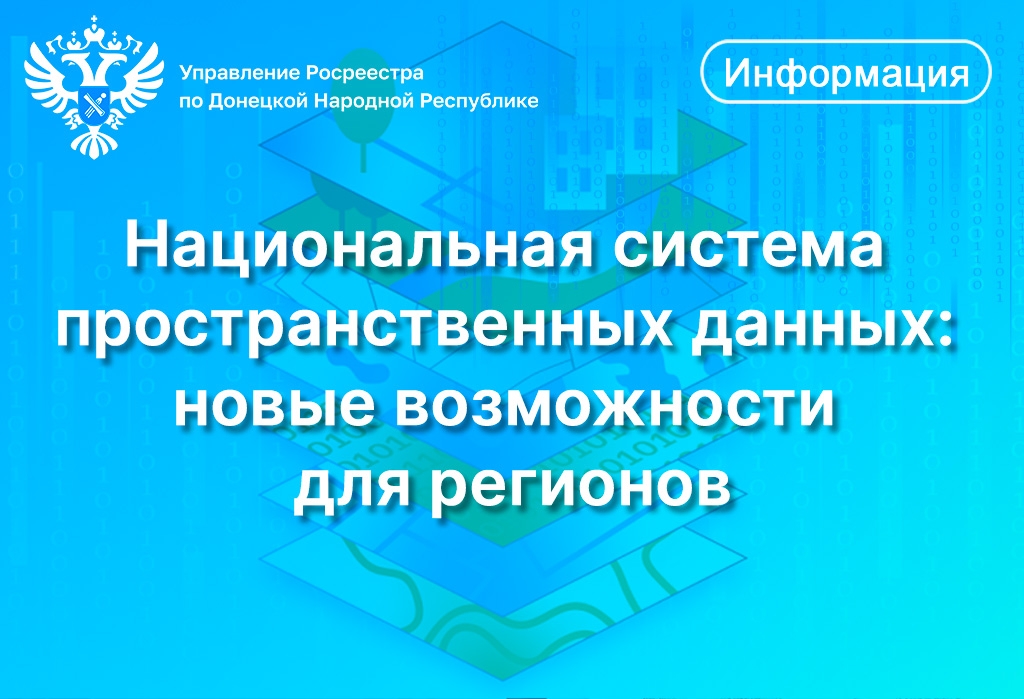 Управление Росреестра
по Донецкой Народной Республике

Информация

Национальная система пространственных данных: новые возможности для регионов